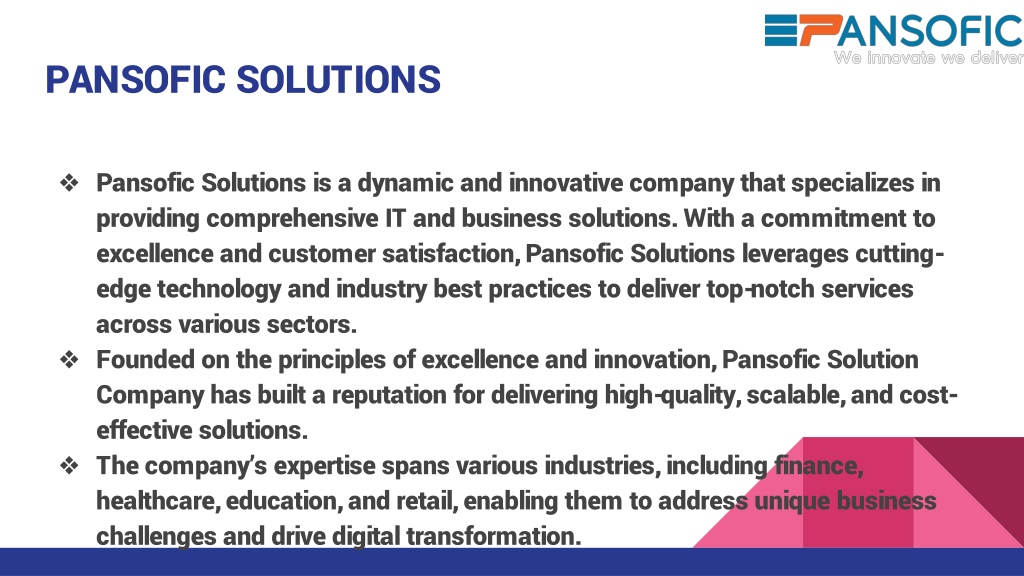 PANSOFIC
We innovate we deliver

PANSOFIC SOLUTIONS

❖ Pansofic Solutions is a dynamic and innovative company that specializes in providing comprehensive IT and business solutions. With a commitment to excellence and customer satisfaction, Pansofic Solutions leverages cutting-edge technology and industry best practices to deliver top-notch services across various sectors.
❖ Founded on the principles of excellence and innovation, Pansofic Solution Company has built a reputation for delivering high-quality, scalable, and cost-effective solutions.
❖ The company's expertise spans various industries, including finance, healthcare, education, and retail, enabling them to address unique business challenges and drive digital transformation.